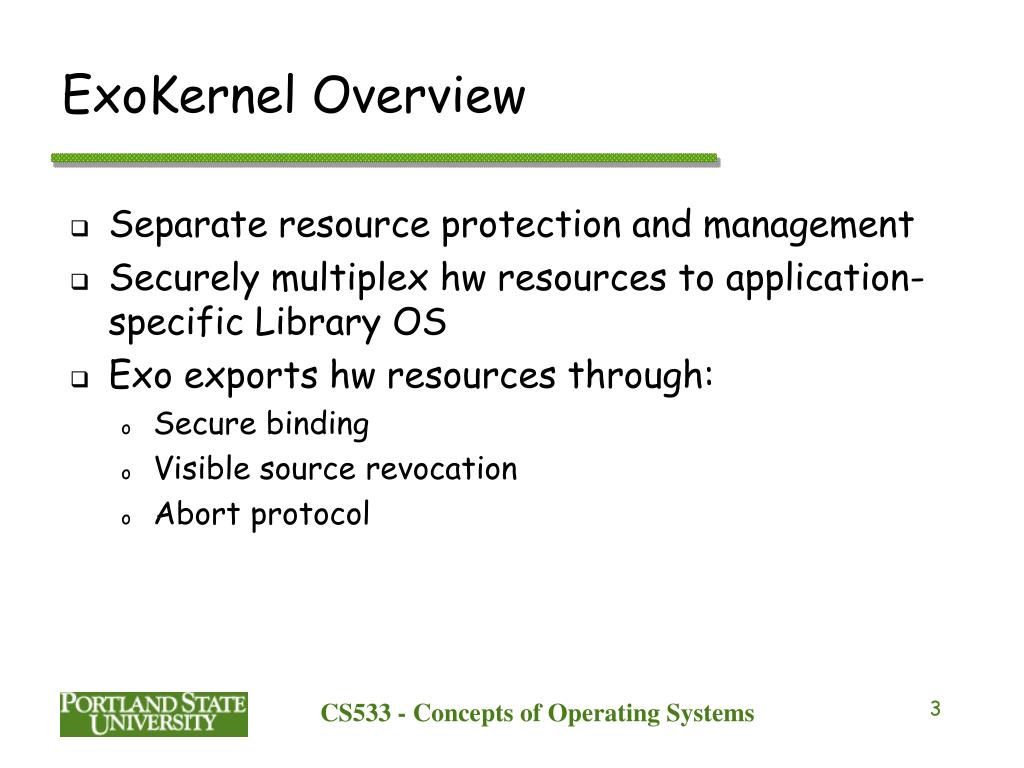 ExoKernel Overview

❑ Separate resource protection and management
❑ Securely multiplex hw resources to application-specific Library OS
❑ Exo exports hw resources through:
o Secure binding
o Visible source revocation
o Abort protocol

PORTLAND STATE UNIVERSITY

CS533 - Concepts of Operating Systems

3